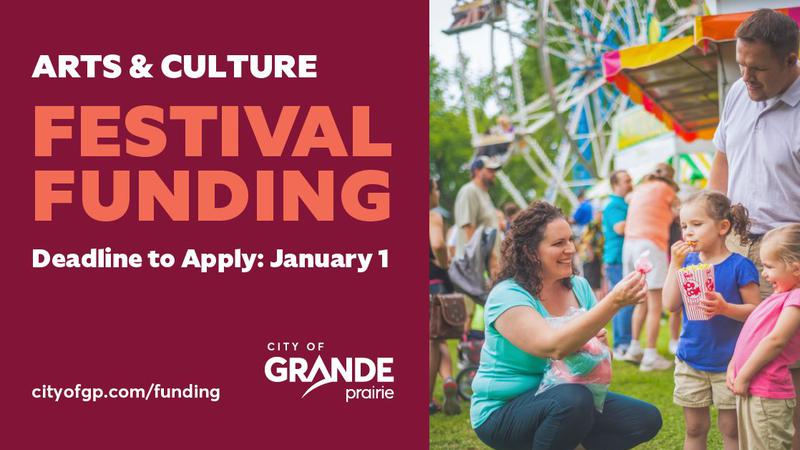 ARTS & CULTURE

FESTIVAL FUNDING

Deadline to Apply: January 1

cityofgp.com/funding

CITY OF GRANDE prairie